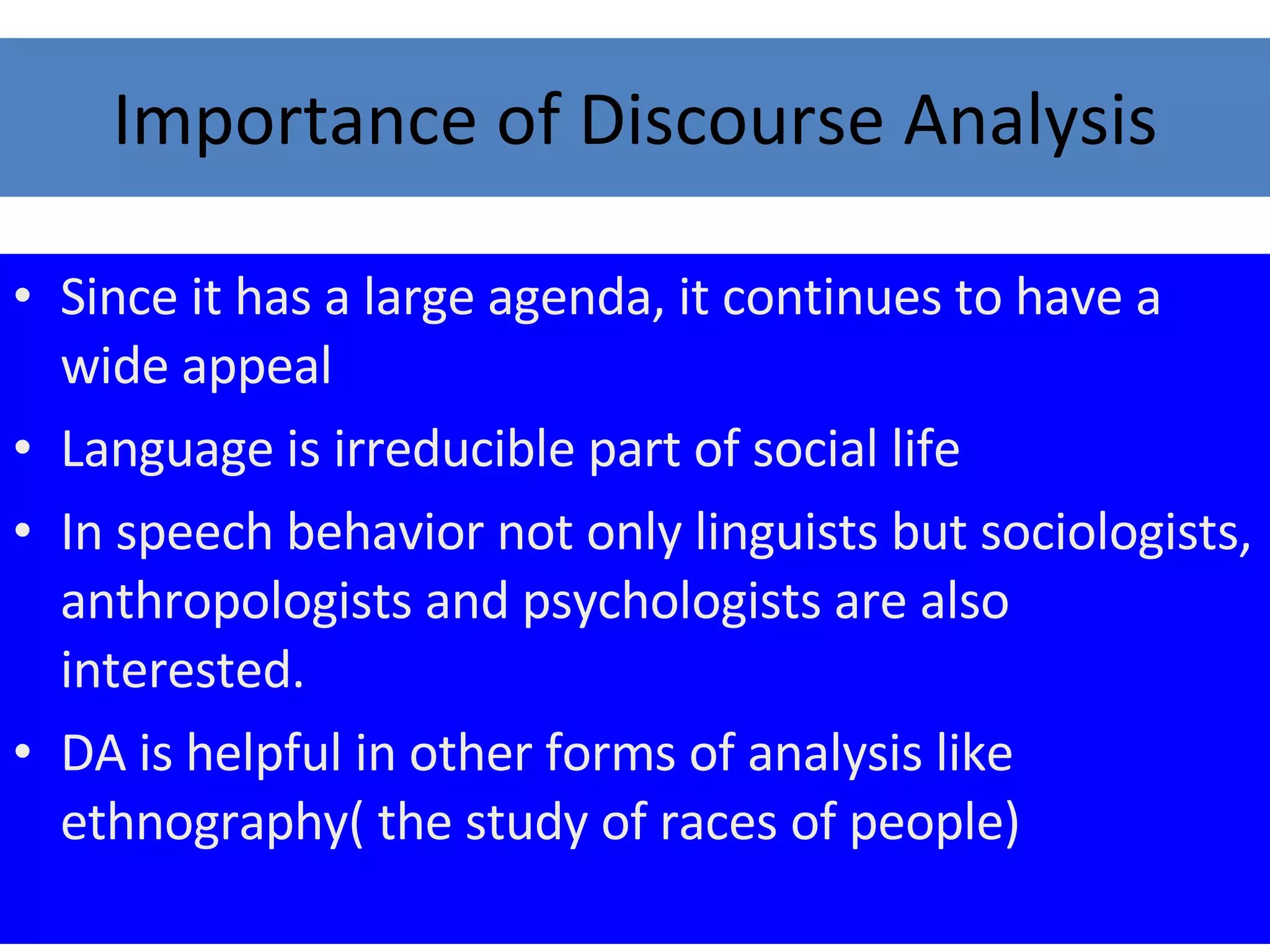 Importance of Discourse Analysis

• Since it has a large agenda, it continues to have a wide appeal
• Language is irreducible part of social life
• In speech behavior not only linguists but sociologists, anthropologists and psychologists are also interested.
• DA is helpful in other forms of analysis like ethnography( the study of races of people)